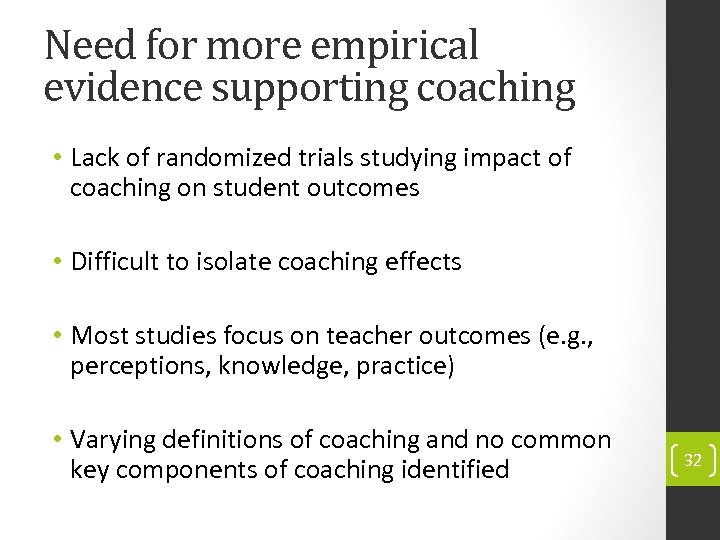 Need for more empirical evidence supporting coaching

• Lack of randomized trials studying impact of coaching on student outcomes

• Difficult to isolate coaching effects

• Most studies focus on teacher outcomes (e.g., perceptions, knowledge, practice)

• Varying definitions of coaching and no common key components of coaching identified

32